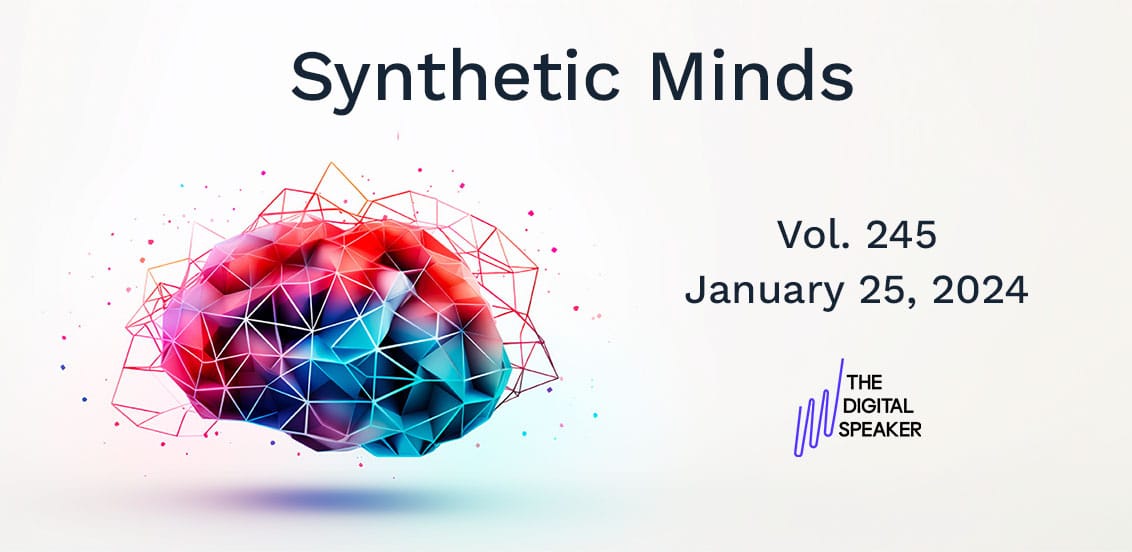 Synthetic Minds

Vol. 245
January 25, 2024

THE
DIGITAL
SPEAKER